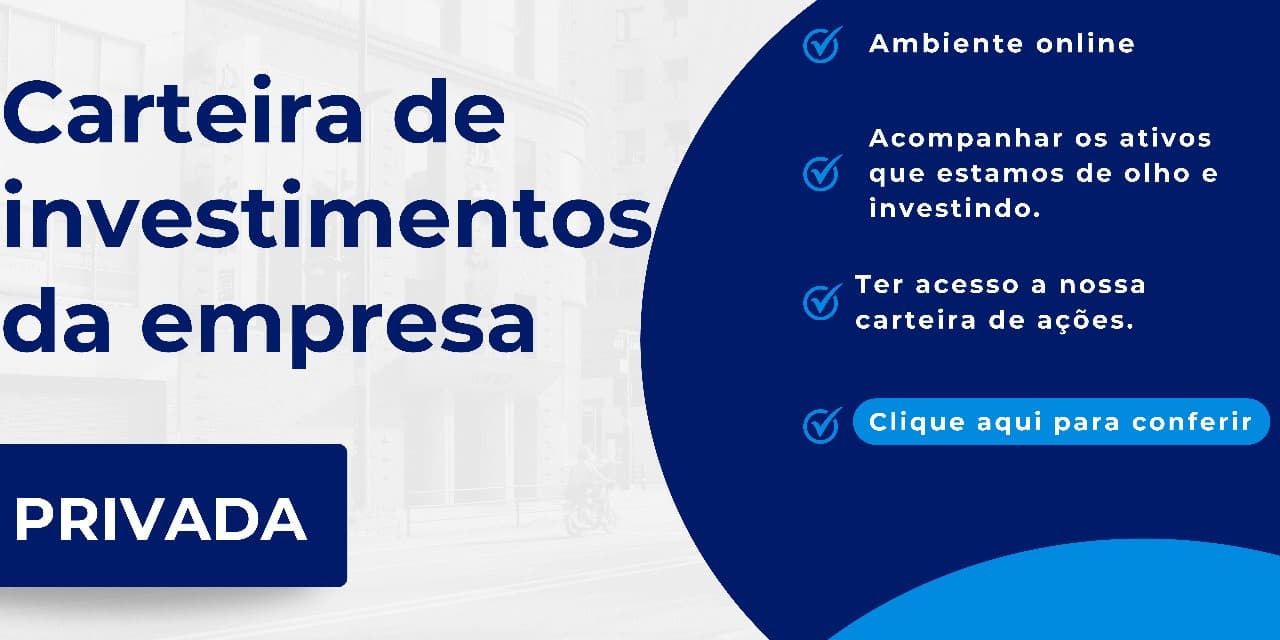 Carteira de investimentos da empresa

PRIVADA

Ambiente online

Acompanhar os ativos que estamos de olho e investindo.

Ter acesso a nossa carteira de ações.

Clique aqui para conferir